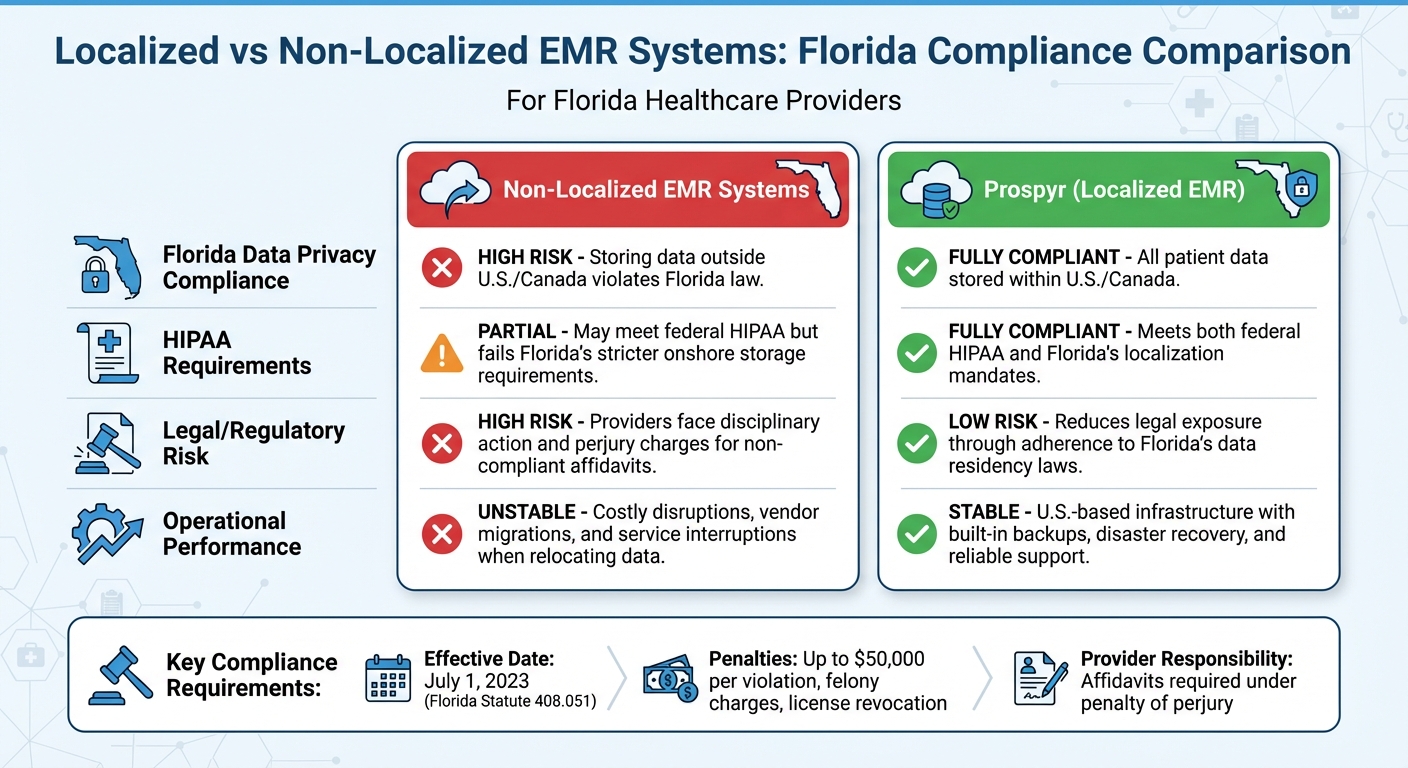 Localized vs Non-Localized EMR Systems: Florida Compliance Comparison

For Florida Healthcare Providers

| | Non-Localized EMR Systems | Prospyr (Localized EMR) |
|---|---|---|
| Florida Data Privacy Compliance | HIGH RISK - Storing data outside U.S./Canada violates Florida law. | FULLY COMPLIANT - All patient data stored within U.S./Canada. |
| HIPAA Requirements | PARTIAL - May meet federal HIPAA but fails Florida's stricter onshore storage requirements. | FULLY COMPLIANT - Meets both federal HIPAA and Florida's localization mandates. |
| Legal/Regulatory Risk | HIGH RISK - Providers face disciplinary action and perjury charges for non-compliant affidavits. | LOW RISK - Reduces legal exposure through adherence to Florida's data residency laws. |
| Operational Performance | UNSTABLE - Costly disruptions, vendor migrations, and service interruptions when relocating data. | STABLE - U.S.-based infrastructure with built-in backups, disaster recovery, and reliable support. |

Key Compliance Requirements:

Effective Date: July 1, 2023 (Florida Statute 408.051)

Penalties: Up to $50,000 per violation, felony charges, license revocation

Provider Responsibility: Affidavits required under penalty of perjury